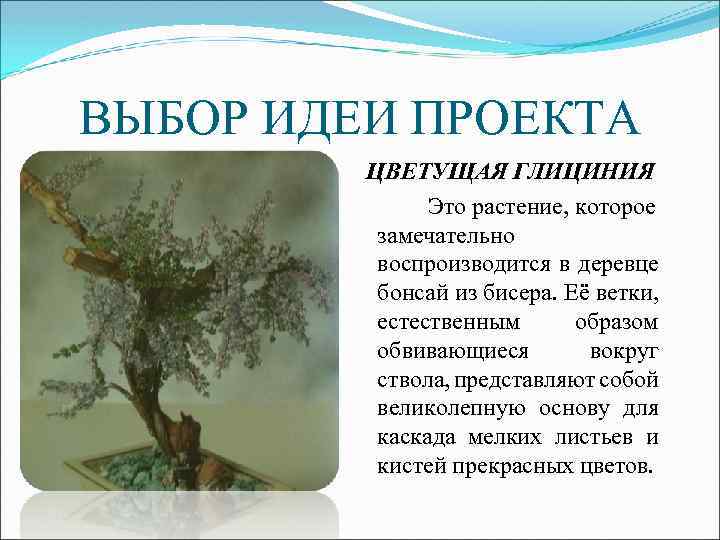 ВЫБОР ИДЕИ ПРОЕКТА

ЦВЕТУЩАЯ ГЛИЦИНИЯ

Это растение, которое замечательно воспроизводится в деревце бонсай из бисера. Её ветки, естественным образом обвивающиеся вокруг ствола, представляют собой великолепную основу для каскада мелких листьев и кистей прекрасных цветов.